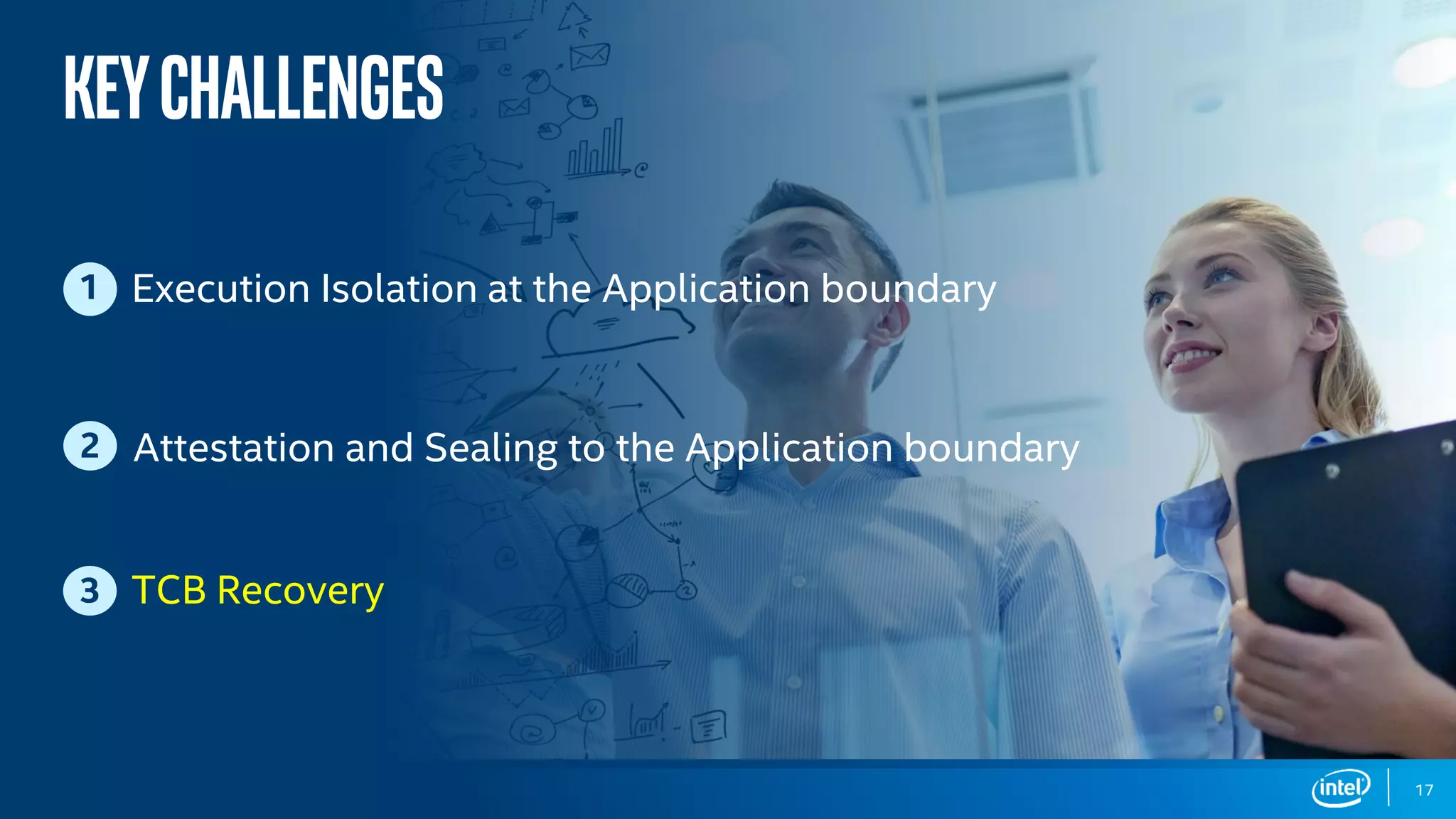 KEY CHALLENGES

1 Execution Isolation at the Application boundary

2 Attestation and Sealing to the Application boundary

3 TCB Recovery

intel

17